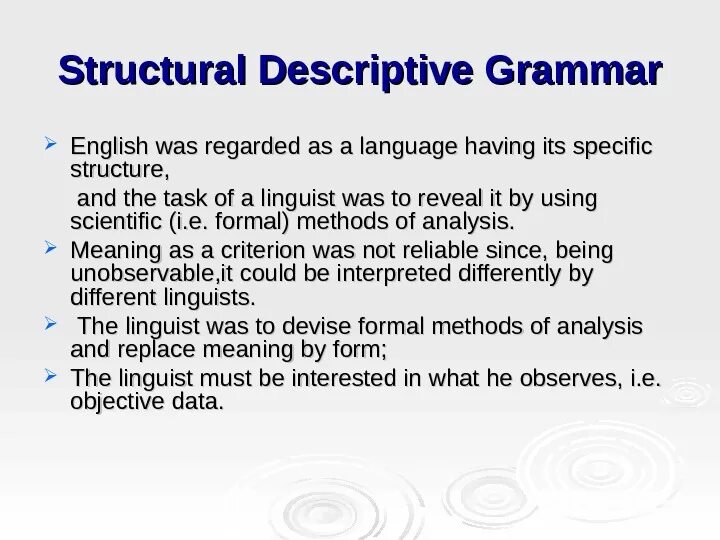 Structural Descriptive Grammar

➢ English was regarded as a language having its specific structure,

and the task of a linguist was to reveal it by using scientific (i.e. formal) methods of analysis.

➢ Meaning as a criterion was not reliable since, being unobservable,it could be interpreted differently by different linguists.

➢ The linguist was to devise formal methods of analysis and replace meaning by form;

➢ The linguist must be interested in what he observes, i.e. objective data.